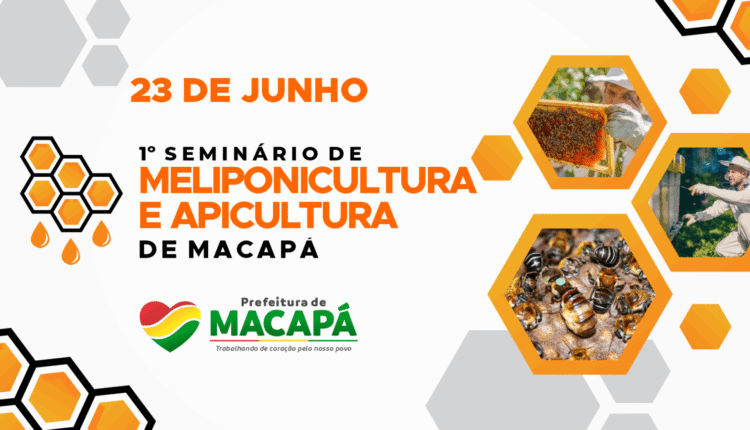 23 DE JUNHO

1º SEMINÁRIO DE
MELIPONICULTURA E APICULTURA
DE MACAPÁ

Prefeitura de
MACAPÁ
Trabalhando de coração pelo nosso povo